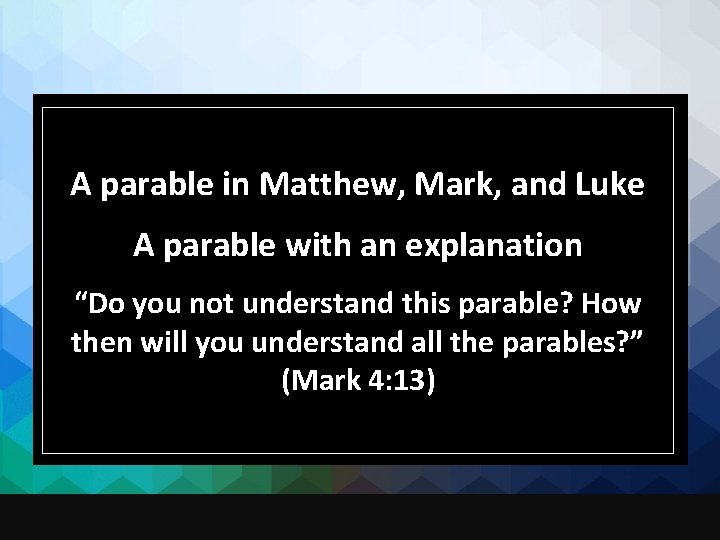 A parable in Matthew, Mark, and Luke

A parable with an explanation

“Do you not understand this parable? How then will you understand all the parables?” (Mark 4:13)